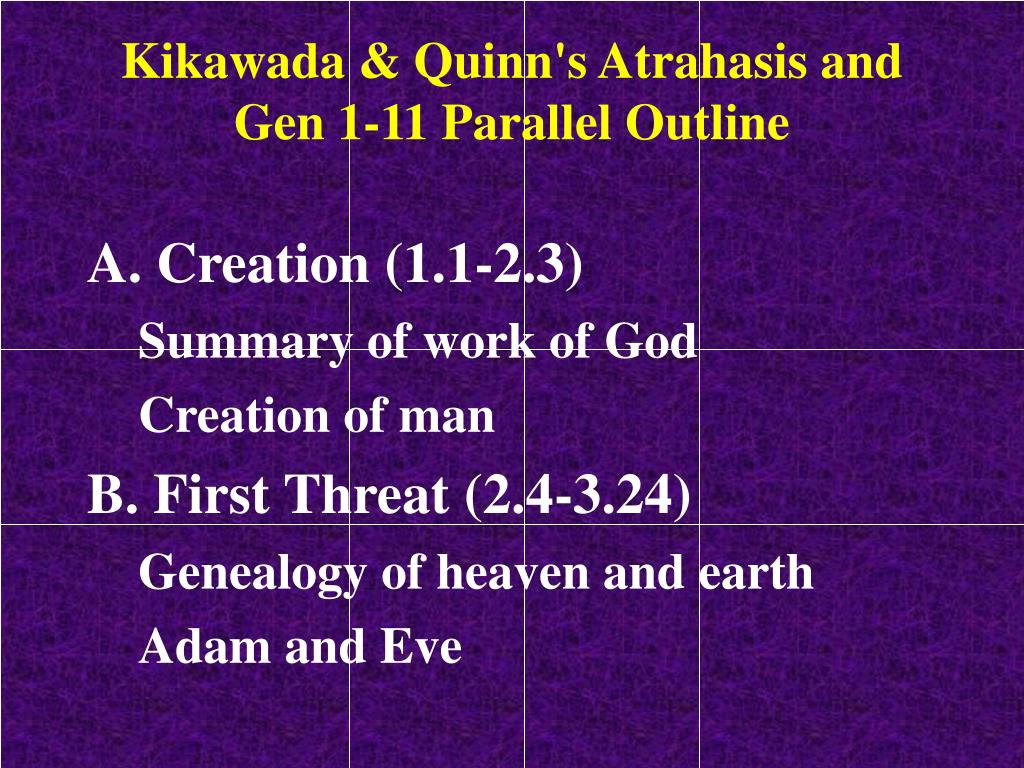 Kikawada & Quinn's Atrahasis and Gen 1-11 Parallel Outline

A. Creation (1.1-2.3)

Summary of work of God

Creation of man

B. First Threat (2.4-3.24)

Genealogy of heaven and earth

Adam and Eve